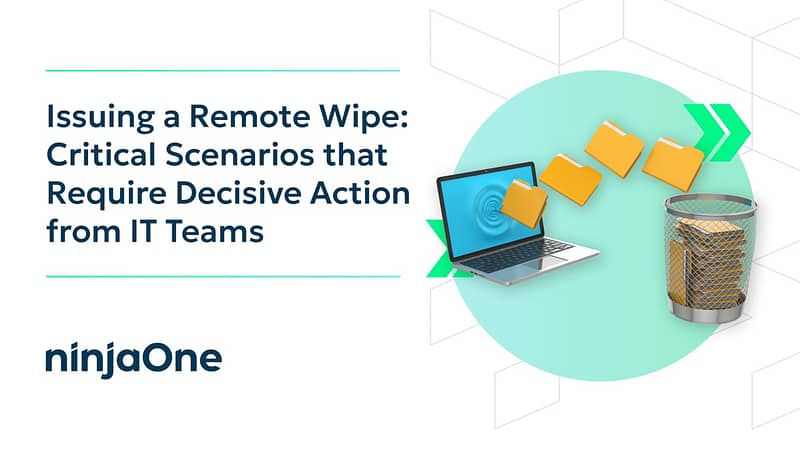 Issuing a Remote Wipe: Critical Scenarios that Require Decisive Action from IT Teams

ninjaOne